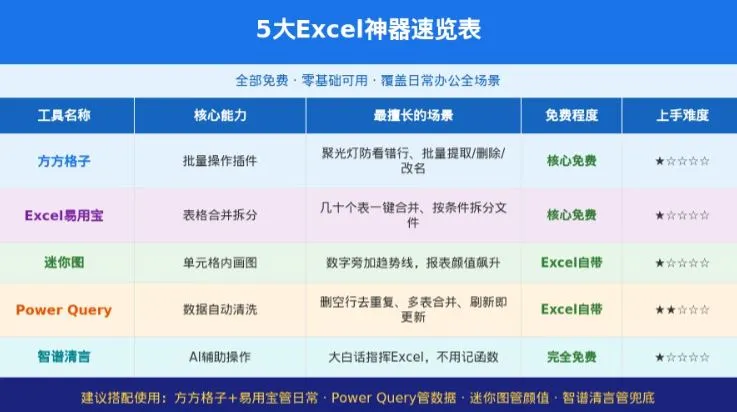 5大Excel神器速览表

全部免费 · 零基础可用 · 覆盖日常办公全场景

| 工具名称 | 核心能力 | 最擅长的场景 | 免费程度 | 上手难度 |
|---|---|---|---|---|
| 方方格子 | 批量操作插件 | 聚光灯防看错行、批量提取/删除/改名 | 核心免费 | ★☆☆☆☆ |
| Excel易用宝 | 表格合并拆分 | 几十个表一键合并、按条件拆分文件 | 核心免费 | ★☆☆☆☆ |
| 迷你图 | 单元格内画图 | 数字旁加趋势线，报表颜值飙升 | Excel自带 | ★☆☆☆☆ |
| Power Query | 数据自动清洗 | 删空行去重复、多表合并、刷新即更新 | Excel自带 | ★★☆☆☆ |
| 智谱清言 | AI辅助操作 | 大白话指挥Excel，不用记函数 | 完全免费 | ★☆☆☆☆ |

建议搭配使用：方方格子+易用宝管日常 · Power Query管数据 · 迷你图管颜值 · 智谱清言管兜底